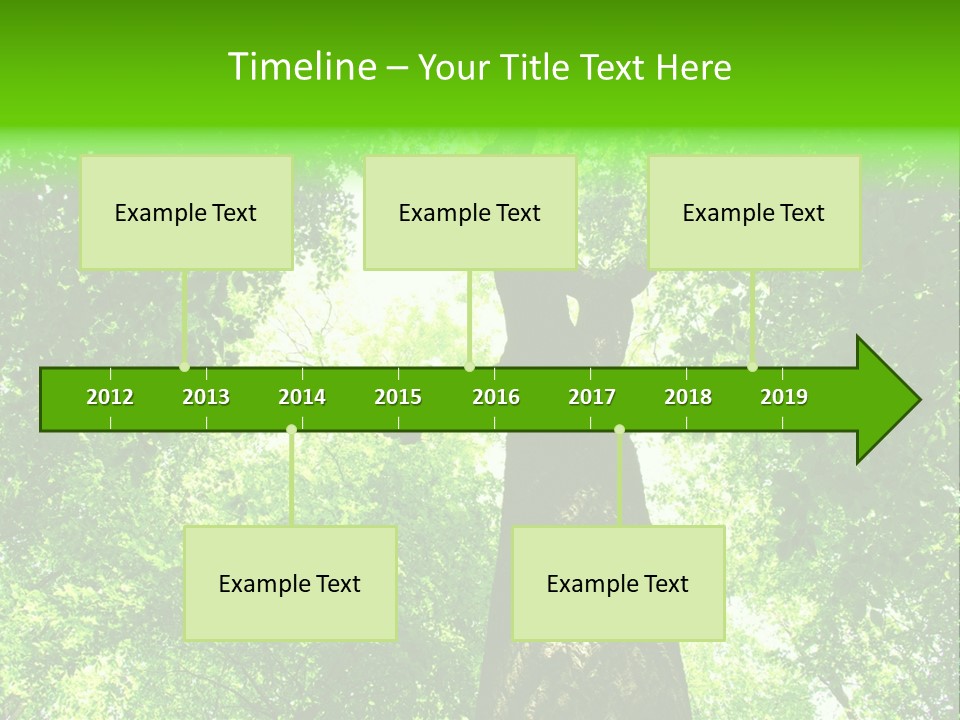 Timeline – Your Title Text Here

Example Text

Example Text

Example Text

2012 2013 2014 2015 2016 2017 2018 2019

Example Text

Example Text